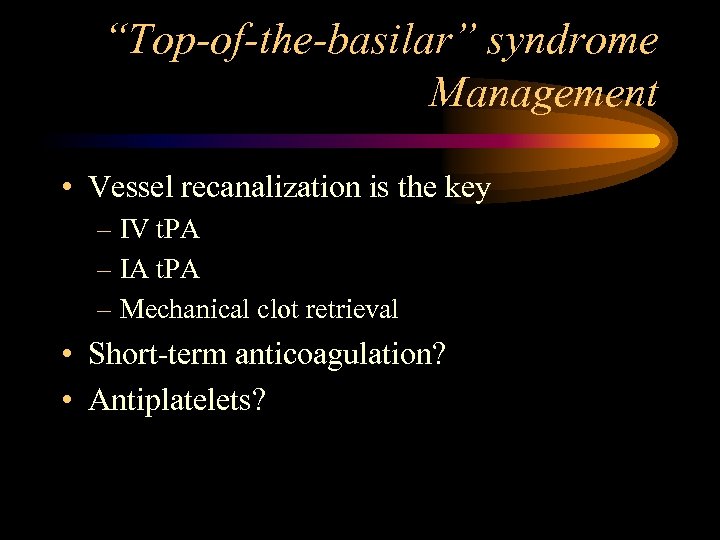 “Top-of-the-basilar” syndrome
Management

• Vessel recanalization is the key
– IV tPA
– IA tPA
– Mechanical clot retrieval
• Short-term anticoagulation?
• Antiplatelets?